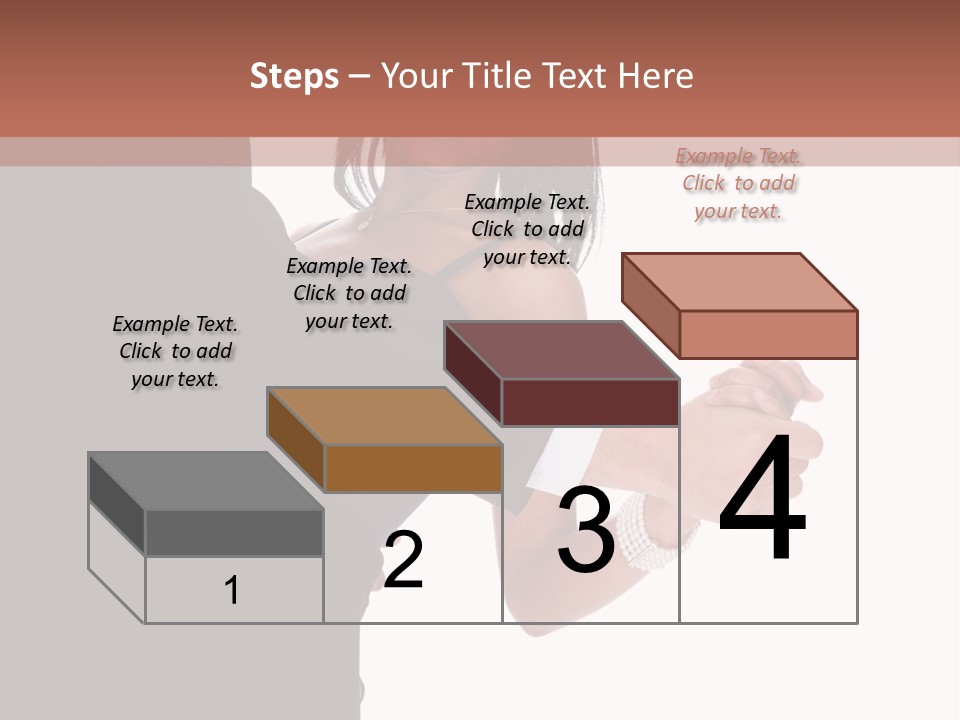 Steps – Your Title Text Here

Example Text. Click to add your text.

Example Text. Click to add your text.

Example Text. Click to add your text.

Example Text. Click to add your text.

1

2

3

4